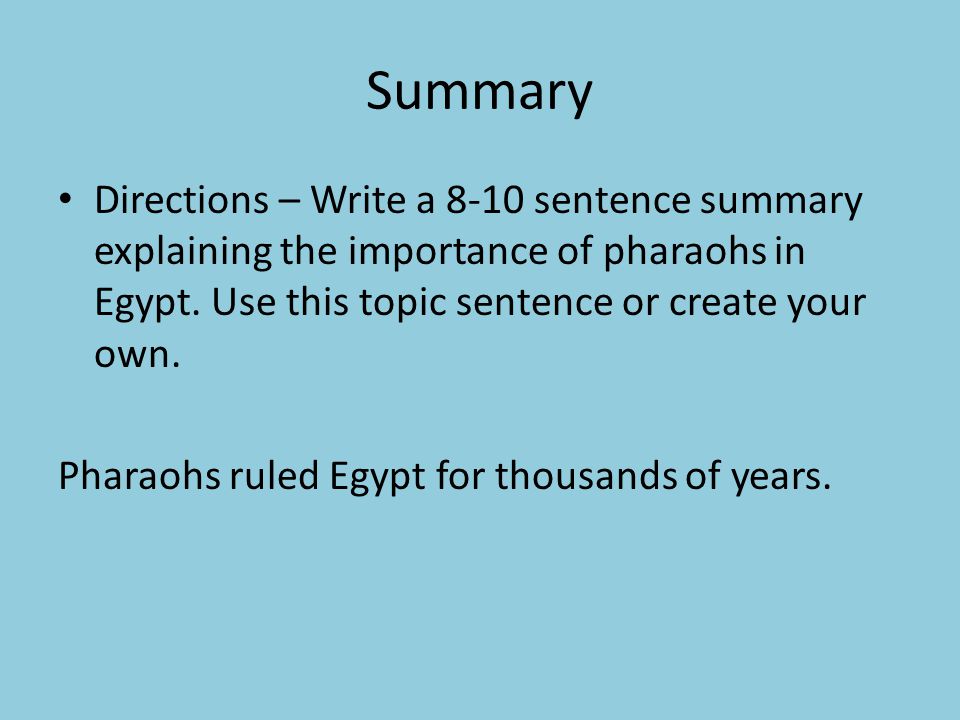 Summary

• Directions – Write a 8-10 sentence summary explaining the importance of pharaohs in Egypt. Use this topic sentence or create your own.

Pharaohs ruled Egypt for thousands of years.